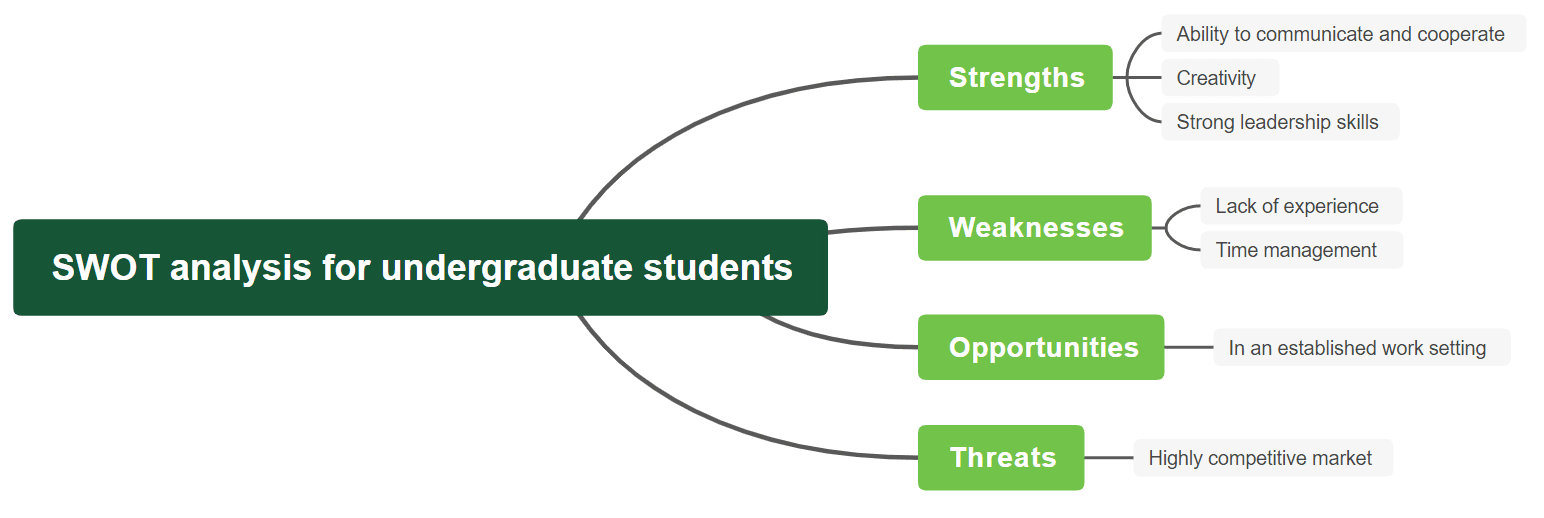 SWOT analysis for undergraduate students

Strengths
Ability to communicate and cooperate
Creativity
Strong leadership skills

Weaknesses
Lack of experience
Time management

Opportunities
In an established work setting

Threats
Highly competitive market